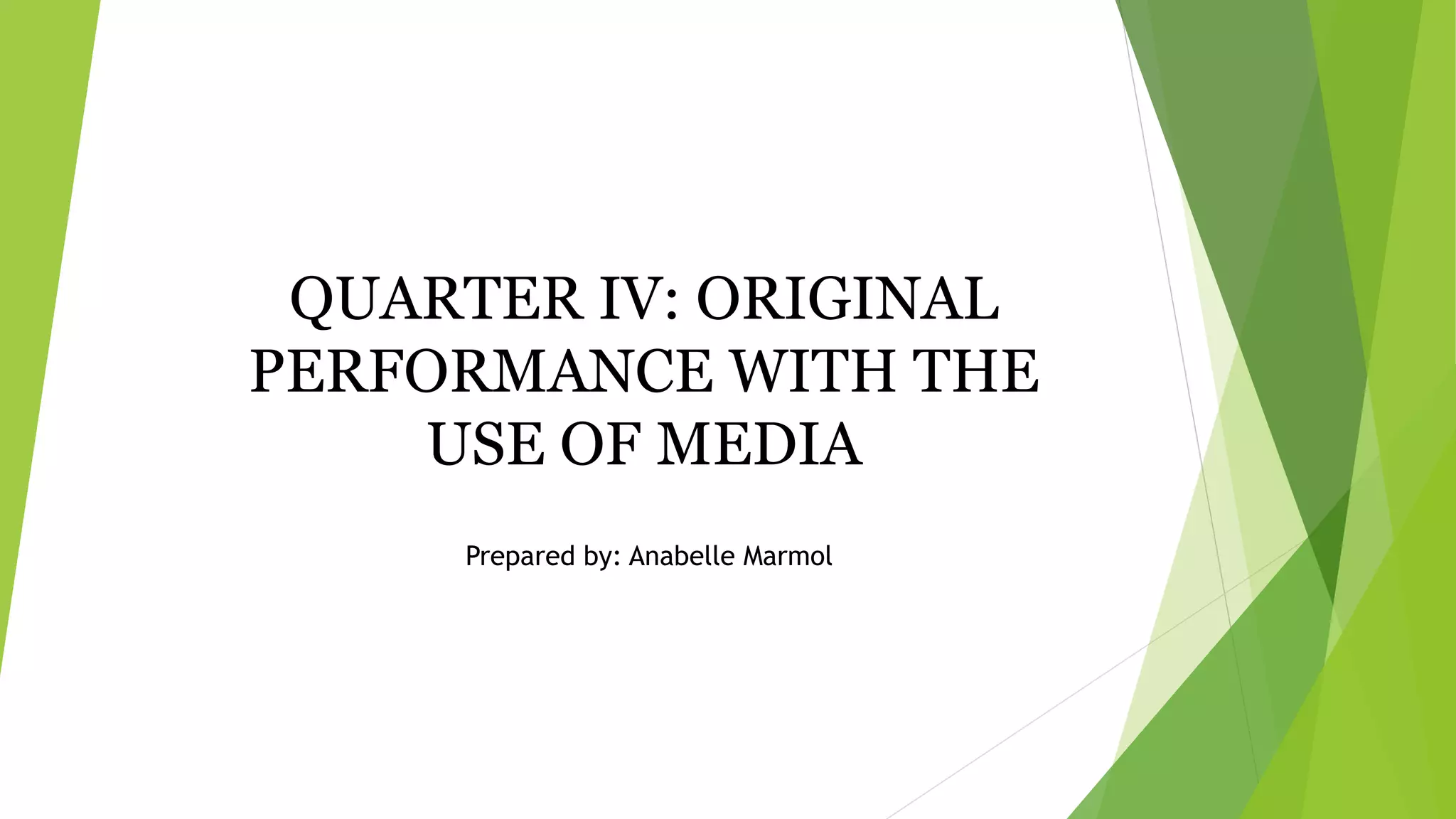 QUARTER IV: ORIGINAL PERFORMANCE WITH THE USE OF MEDIA

Prepared by: Anabelle Marmol